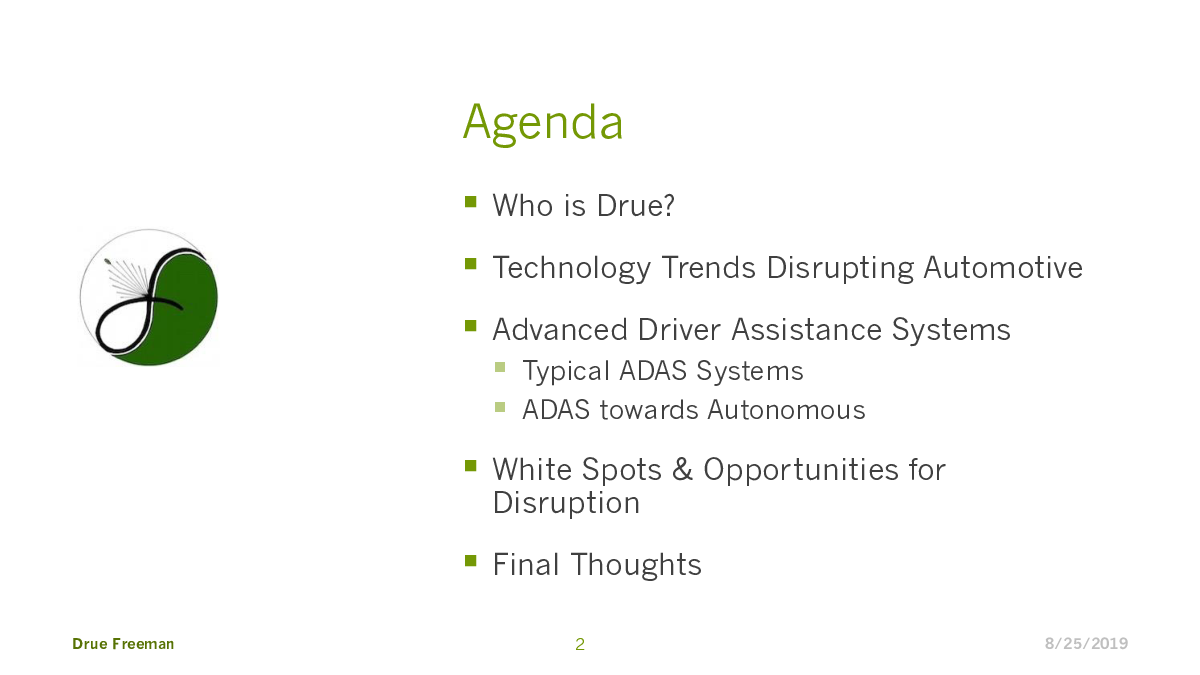 Agenda

- Who is Drue?
- Technology Trends Disrupting Automotive
- Advanced Driver Assistance Systems
  - Typical ADAS Systems
  - ADAS towards Autonomous
- White Spots & Opportunities for Disruption
- Final Thoughts

Drue Freeman

2

8/25/2019